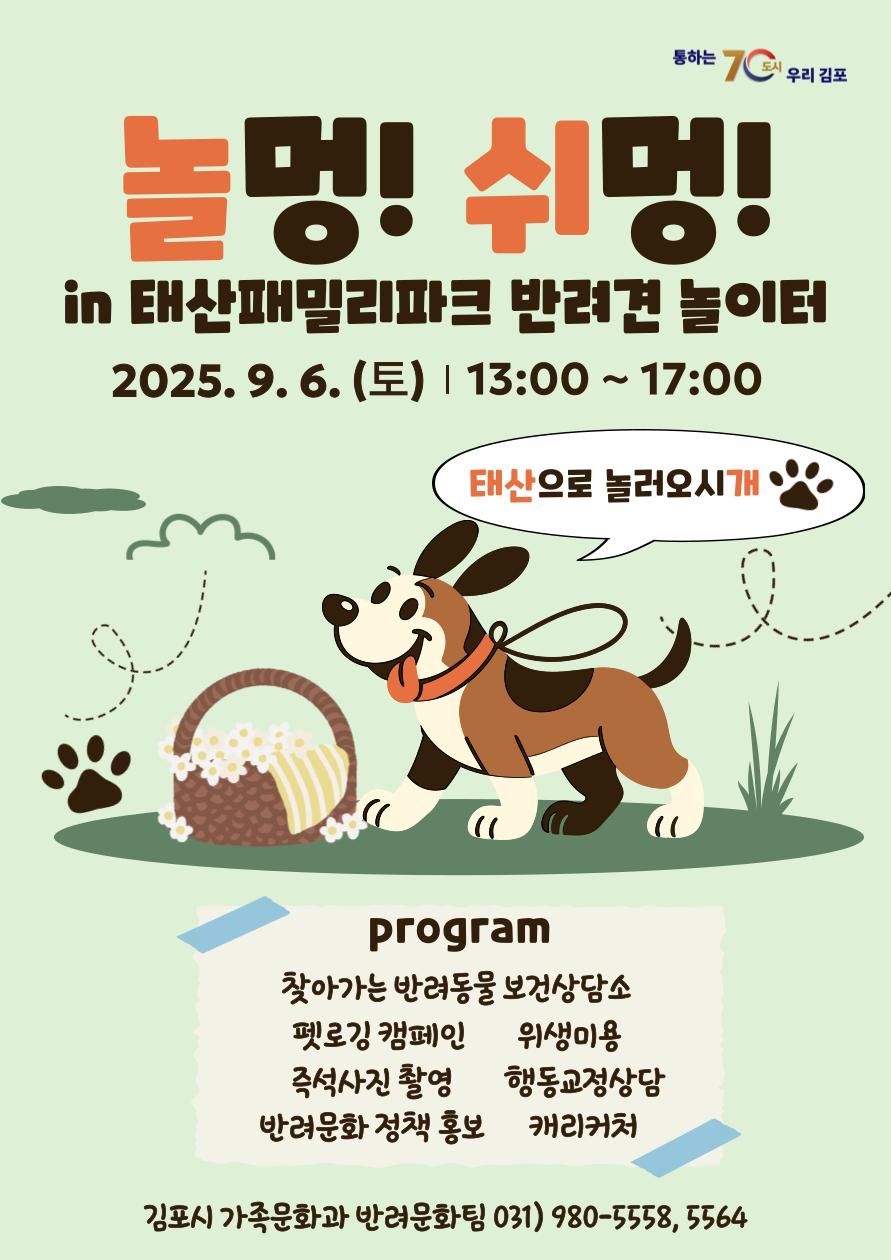 통하는 70 도시 우리 김포

놀멍! 쉬멍!

in 태산패밀리파크 반려견 놀이터

2025. 9. 6. (토) | 13:00 ~ 17:00

태산으로 놀러오시개

program

찾아가는 반려동물 보건상담소

펫로깅 캠페인 위생미용

즉석사진 촬영 행동교정상담

반려문화 정책 홍보 캐리커처

김포시 가족문화과 반려문화팀 031) 980-5558, 5564